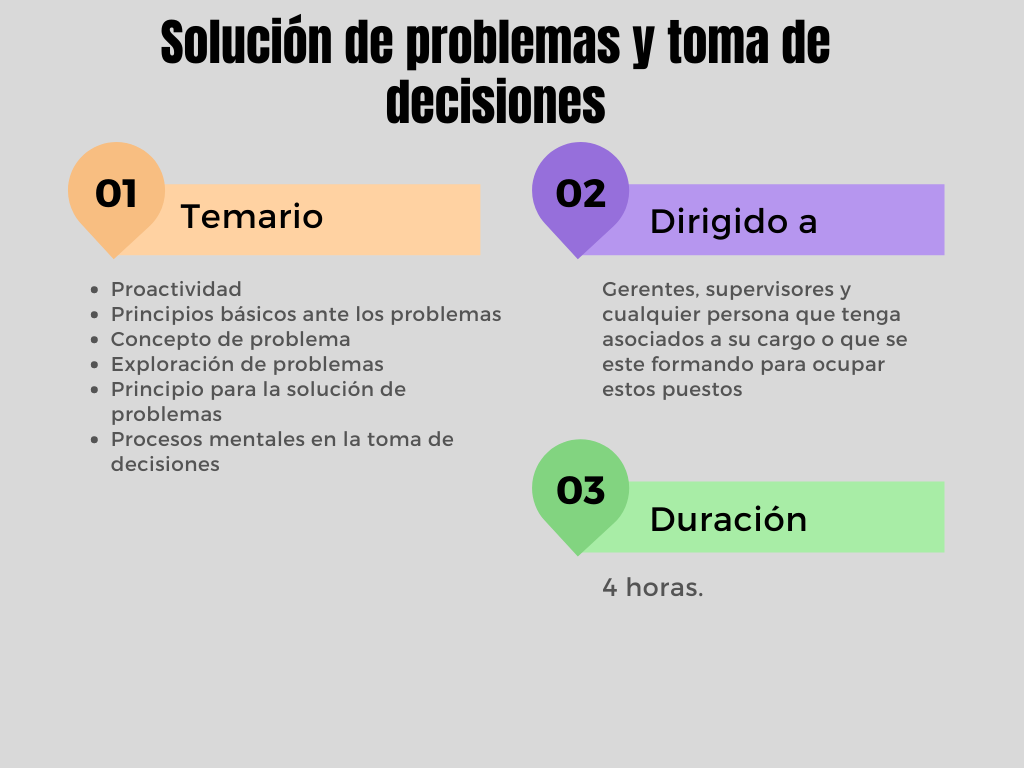 Solución de problemas y toma de decisiones

01 Temario

- Proactividad
- Principios básicos ante los problemas
- Concepto de problema
- Exploración de problemas
- Principio para la solución de problemas
- Procesos mentales en la toma de decisiones

02 Dirigido a

Gerentes, supervisores y cualquier persona que tenga asociados a su cargo o que se este formando para ocupar estos puestos

03 Duración

4 horas.